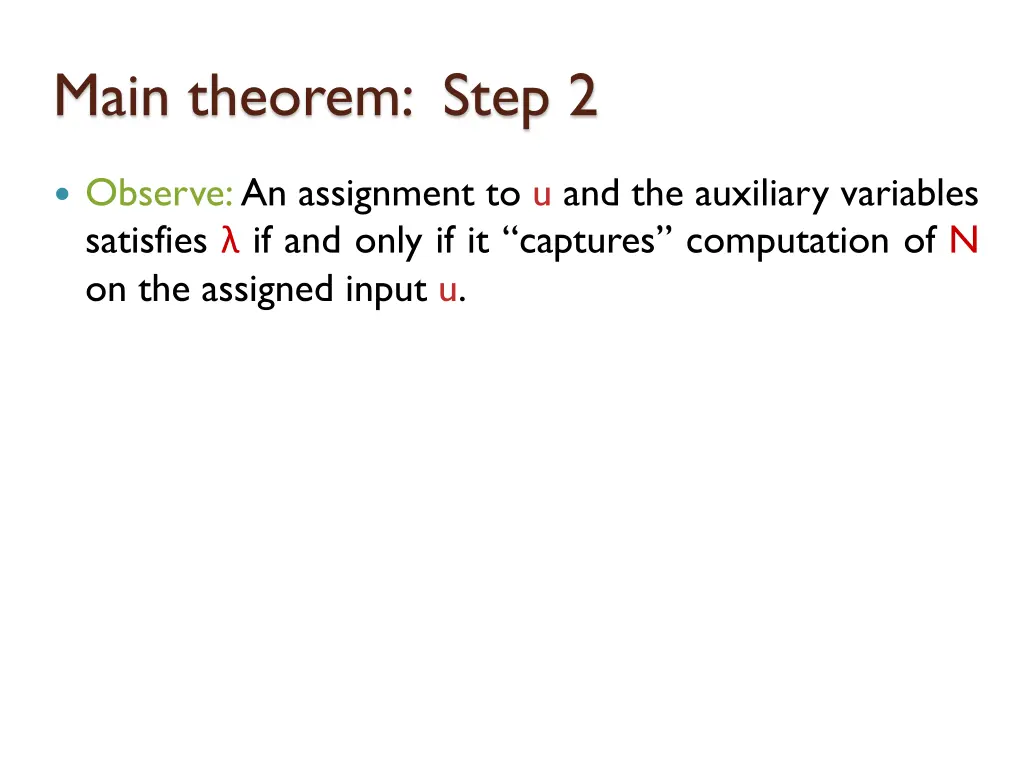 Main theorem: Step 2

Observe: An assignment to u and the auxiliary variables satisfies λ if and only if it “captures” computation of N on the assigned input u.